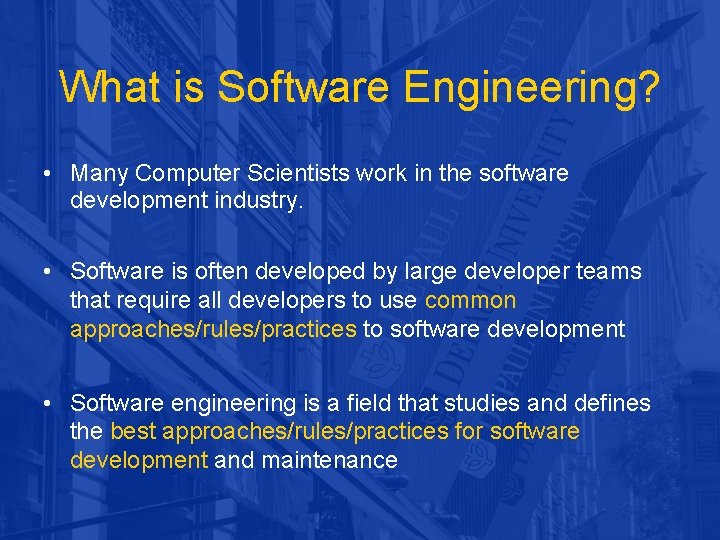 What is Software Engineering?

• Many Computer Scientists work in the software development industry.

• Software is often developed by large developer teams that require all developers to use common approaches/rules/practices to software development

• Software engineering is a field that studies and defines the best approaches/rules/practices for software development and maintenance